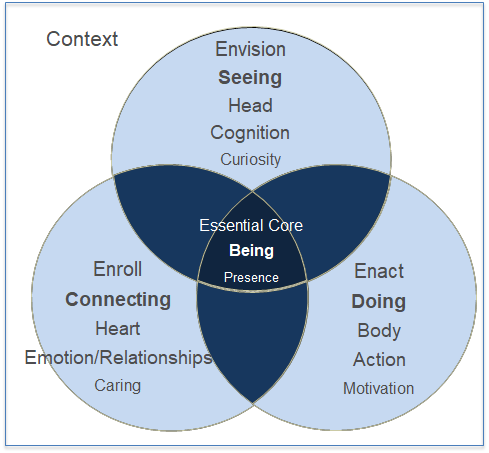 Context

Envision
Seeing
Head
Cognition
Curiosity

Essential Core
Being
Presence

Enroll
Connecting
Heart
Emotion/Relationships
Caring

Enact
Doing
Body
Action
Motivation